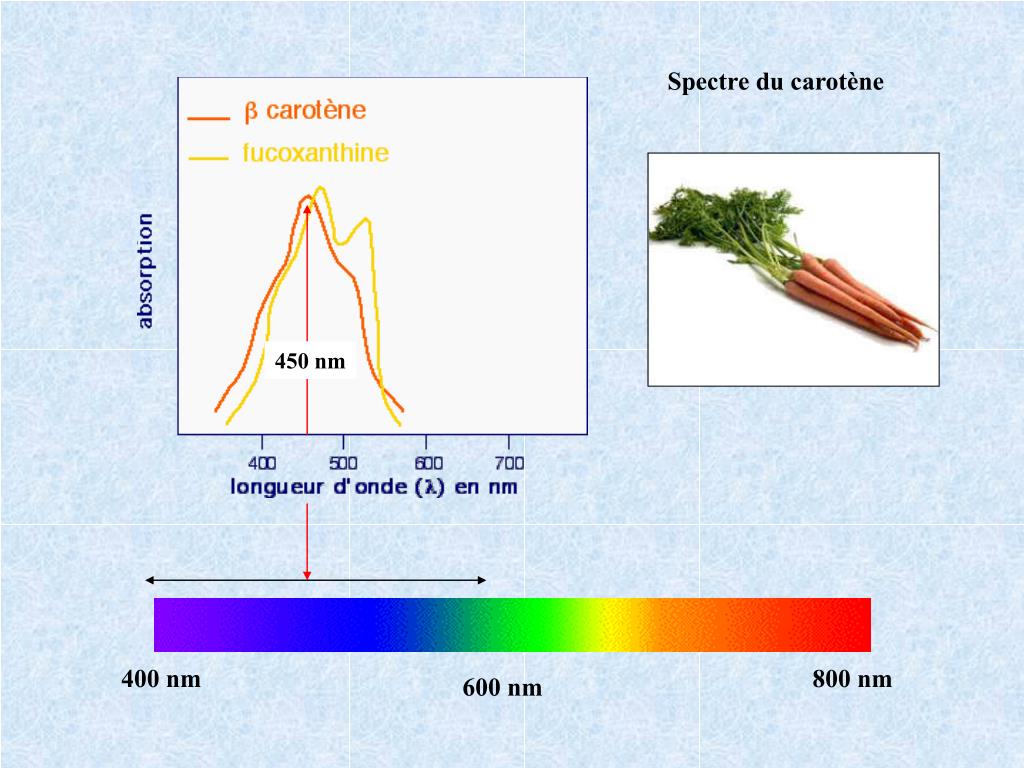 Spectre du carotène

β carotène
fucoxanthine

absorption

450 nm

400
500
600
700
longueur d'onde (λ) en nm

400 nm
600 nm
800 nm